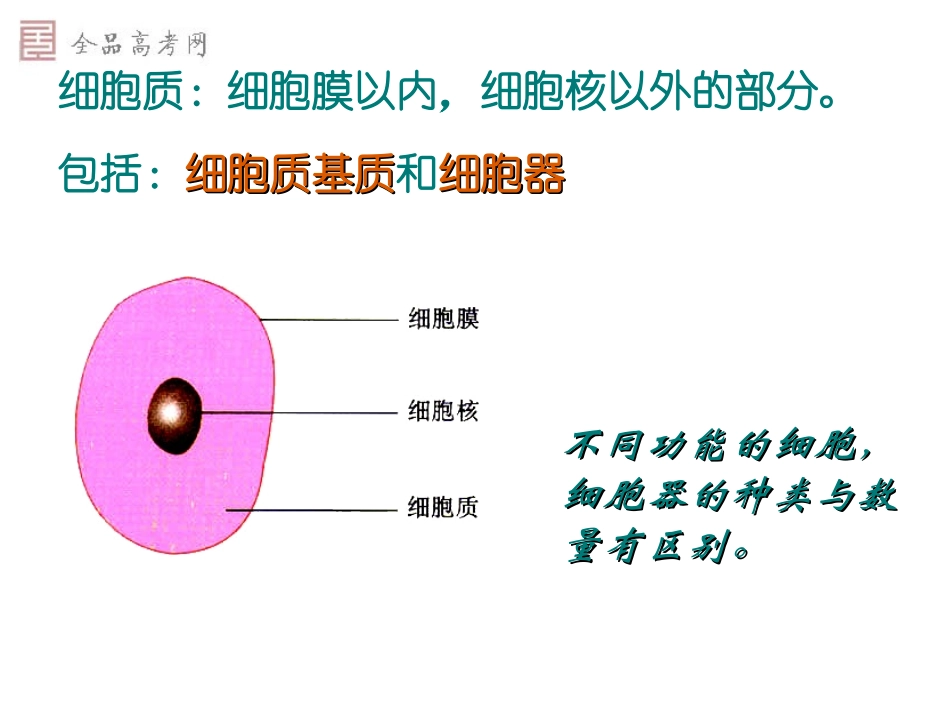 全品高考网

细胞质：细胞膜以内，细胞核以外的部分。

包括：细胞质基质和细胞器

细胞膜

细胞核

细胞质

不同功能的细胞，细胞器的种类与数量有区别。